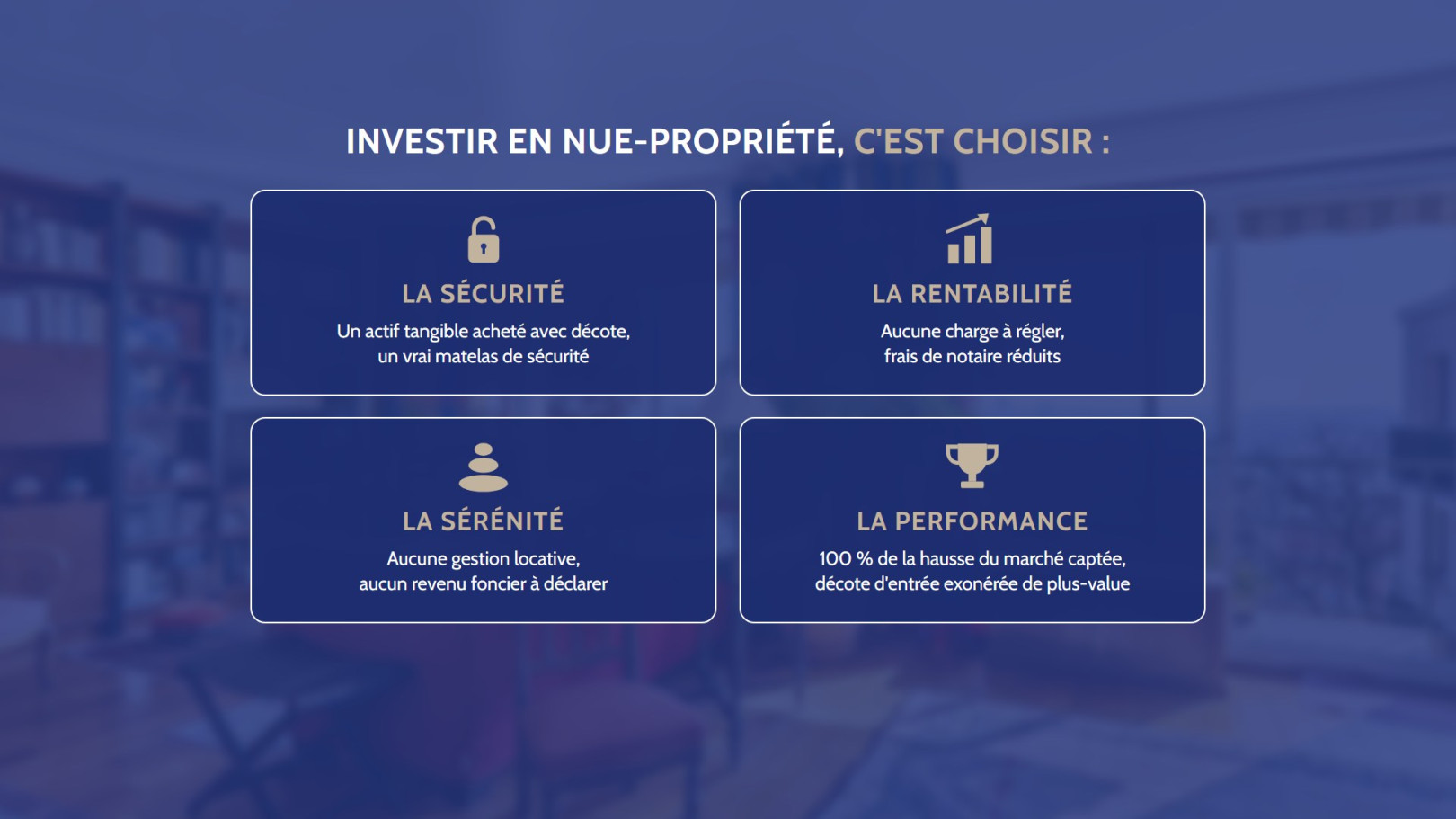 INVESTIR EN NUE-PROPRIÉTÉ, C'EST CHOISIR :

LA SÉCURITÉ
Un actif tangible acheté avec décote, un vrai matelas de sécurité

LA RENTABILITÉ
Aucune charge à régler, frais de notaire réduits

LA SÉRÉNITÉ
Aucune gestion locative, aucun revenu foncier à déclarer

LA PERFORMANCE
100 % de la hausse du marché captée, décote d'entrée exonérée de plus-value